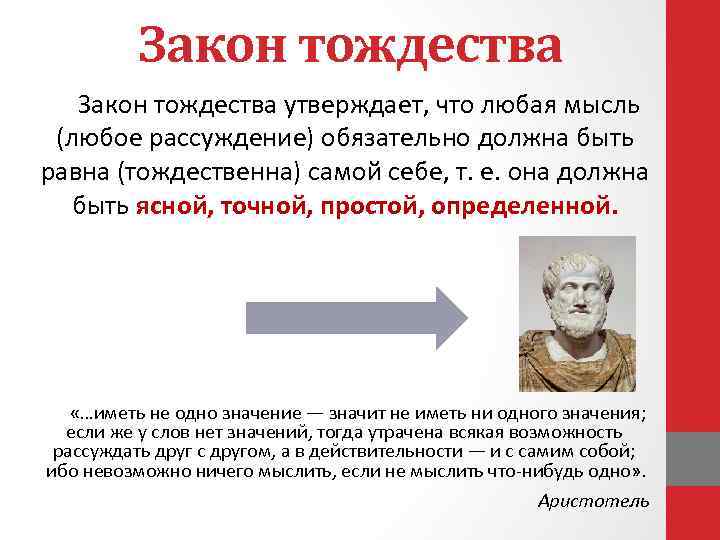 Закон тождества

Закон тождества утверждает, что любая мысль (любое рассуждение) обязательно должна быть равна (тождественна) самой себе, т. е. она должна быть ясной, точной, простой, определенной.

«...иметь не одно значение — значит не иметь ни одного значения; если же у слов нет значений, тогда утрачена всякая возможность рассуждать друг с другом, а в действительности — и с самим собой; ибо невозможно ничего мыслить, если не мыслить что-нибудь одно».

Аристотель